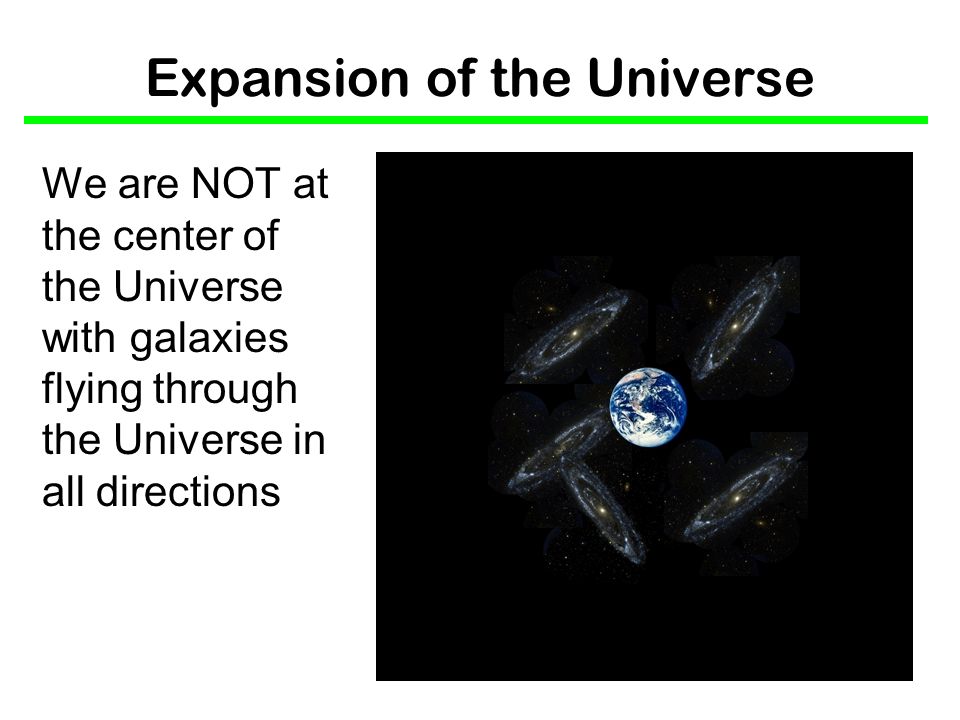 Expansion of the Universe

We are NOT at the center of the Universe with galaxies flying through the Universe in all directions